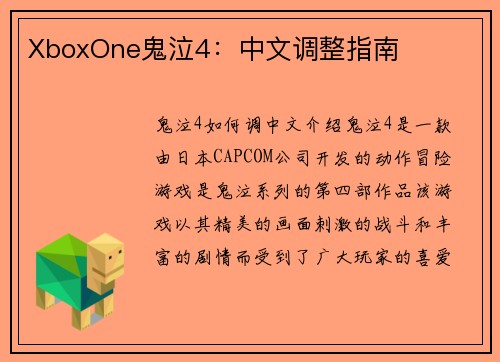 XboxOne鬼泣4：中文调整指南

鬼泣4如何调中文介绍鬼泣4是一款由日本CAPCOM公司开发的动作冒险游戏是鬼泣系列的第四部作品该游戏以其精美的画面刺激的战斗和丰富的剧情而受到了广大玩家的喜爱